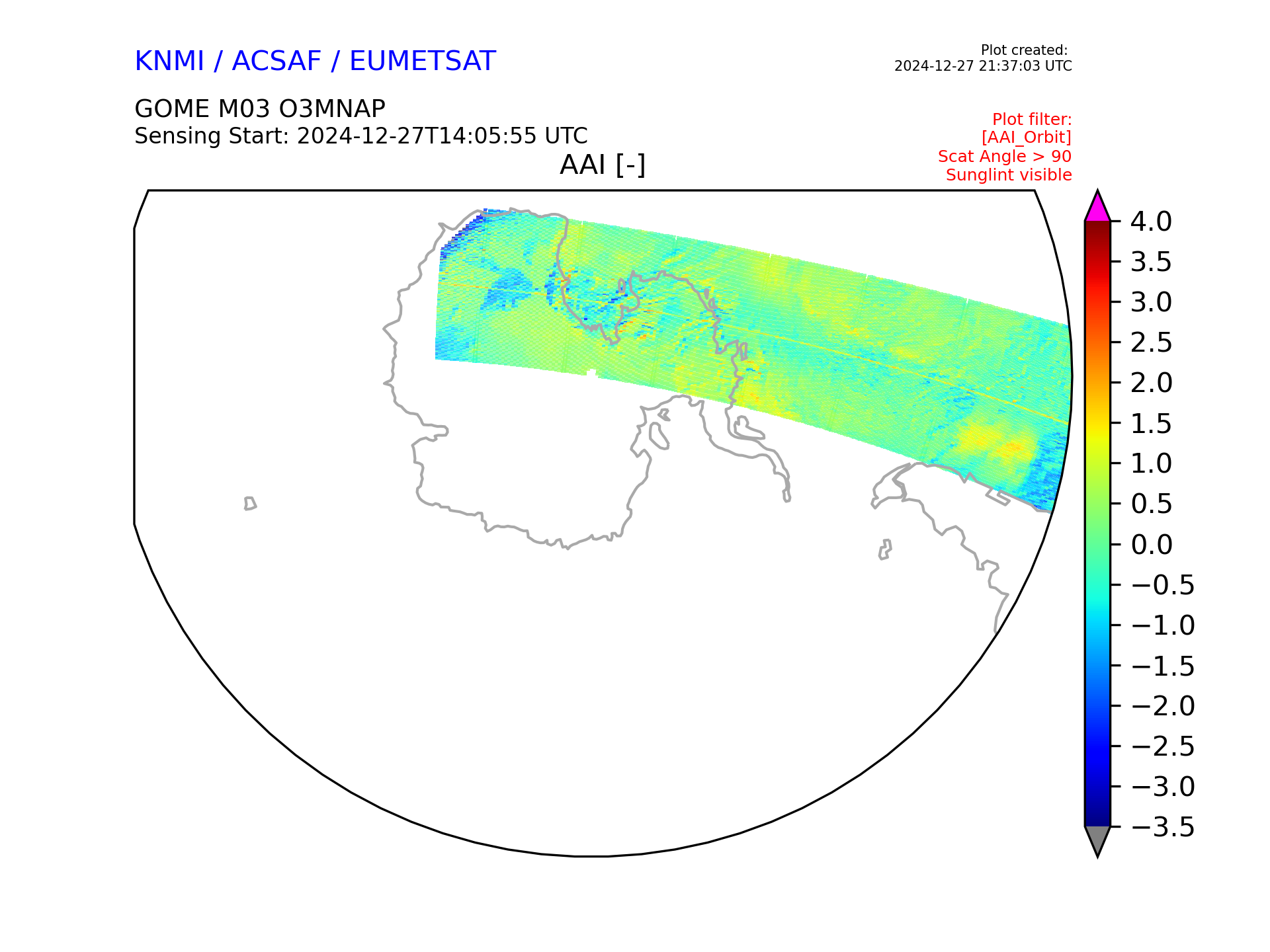 KNMI / ACSAF / EUMETSAT

Plot created:
2024-12-27 21:37:03 UTC

GOME M03 O3MNAP
Sensing Start: 2024-12-27T14:05:55 UTC

Plot filter:
[AAI_Orbit]
Scat Angle > 90
Sunglint visible

AAI [-]

4.0
3.5
3.0
2.5
2.0
1.5
1.0
0.5
0.0
−0.5
−1.0
−1.5
−2.0
−2.5
−3.0
−3.5